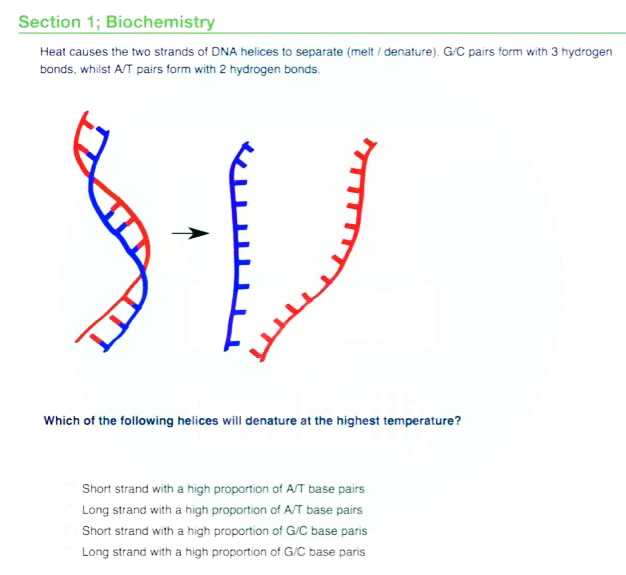 Section 1; Biochemistry

Heat causes the two strands of DNA helices to separate (melt / denature). G/C pairs form with 3 hydrogen bonds, whilst A/T pairs form with 2 hydrogen bonds.

Which of the following helices will denature at the highest temperature?

Short strand with a high proportion of A/T base pairs
Long strand with a high proportion of A/T base pairs
Short strand with a high proportion of G/C base paris
Long strand with a high proportion of G/C base paris